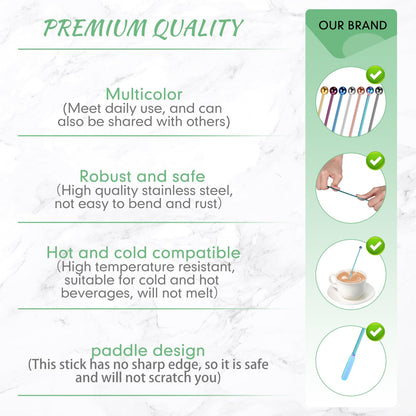 PREMIUM QUALITY

OUR BRAND

Multicolor
(Meet daily use, and can also be shared with others)

Robust and safe
(High quality stainless steel, not easy to bend and rust)

Hot and cold compatible
(High temperature resistant, suitable for cold and hot beverages, will not melt)

paddle design
(This stick has no sharp edge, so it is safe and will not scratch you)